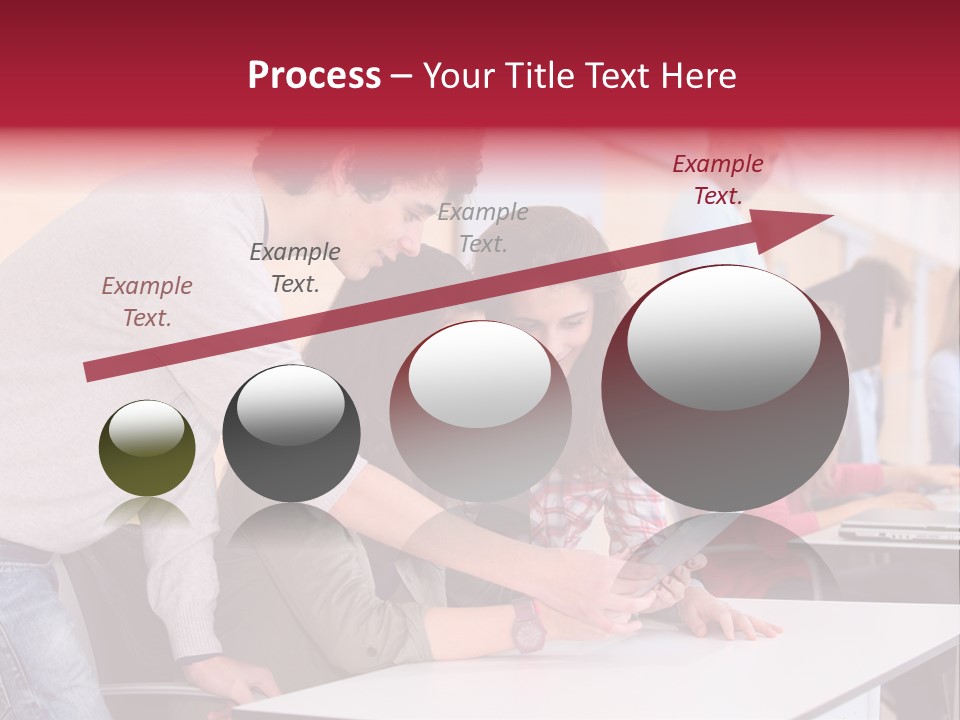 Process – Your Title Text Here

Example Text.

Example Text.

Example Text.

Example Text.